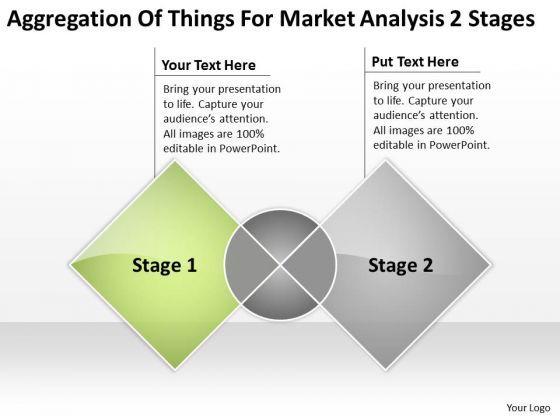 Aggregation Of Things For Market Analysis 2 Stages

Your Text Here

Bring your presentation to life. Capture your audience's attention. All images are 100% editable in PowerPoint.

Put Text Here

Bring your presentation to life. Capture your audience's attention. All images are 100% editable in PowerPoint.

Stage 1

Stage 2

Your Logo